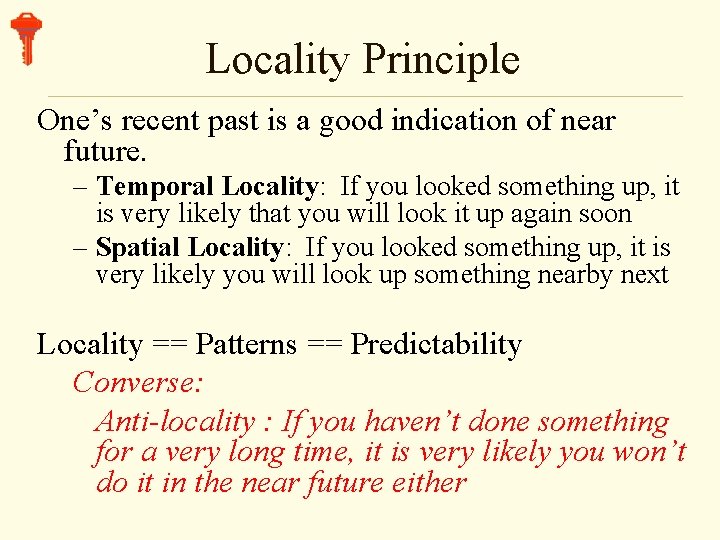 Locality Principle

One’s recent past is a good indication of near future.

– Temporal Locality: If you looked something up, it is very likely that you will look it up again soon

– Spatial Locality: If you looked something up, it is very likely you will look up something nearby next

Locality == Patterns == Predictability

Converse:

Anti-locality : If you haven’t done something for a very long time, it is very likely you won’t do it in the near future either